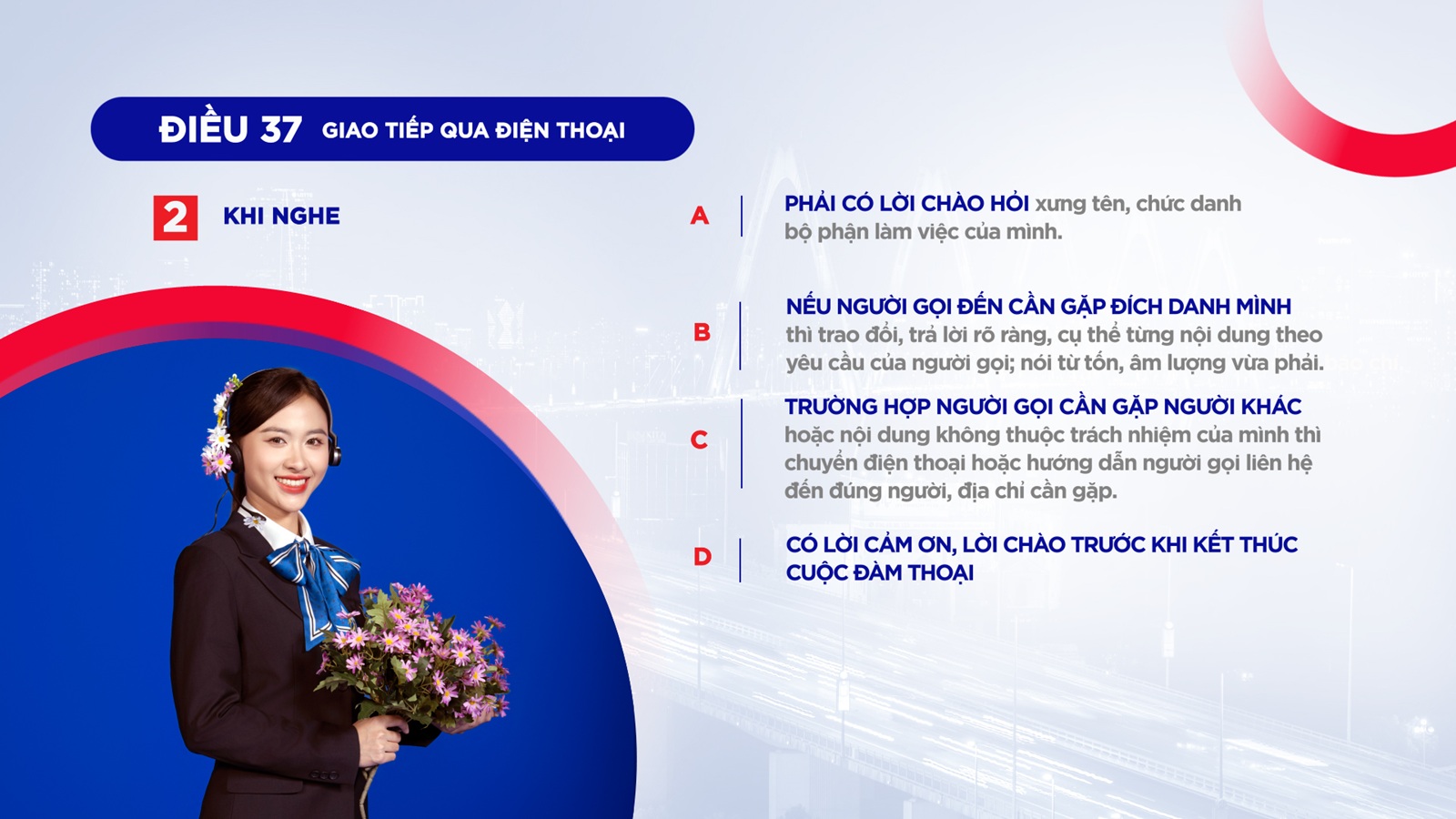 ĐIỀU 37 GIAO TIẾP QUA ĐIỆN THOẠI

2 KHI NGHE

A PHẢI CÓ LỜI CHÀO HỎI xưng tên, chức danh bộ phận làm việc của mình.

B NẾU NGƯỜI GỌI ĐẾN CẦN GẶP ĐÍCH DANH MÌNH thì trao đổi, trả lời rõ ràng, cụ thể từng nội dung theo yêu cầu của người gọi; nói từ tốn, âm lượng vừa phải.

C TRƯỜNG HỢP NGƯỜI GỌI CẦN GẶP NGƯỜI KHÁC hoặc nội dung không thuộc trách nhiệm của mình thì chuyển điện thoại hoặc hướng dẫn người gọi liên hệ đến đúng người, địa chỉ cần gặp.

D CÓ LỜI CẢM ƠN, LỜI CHÀO TRƯỚC KHI KẾT THÚC CUỘC ĐÀM THOẠI